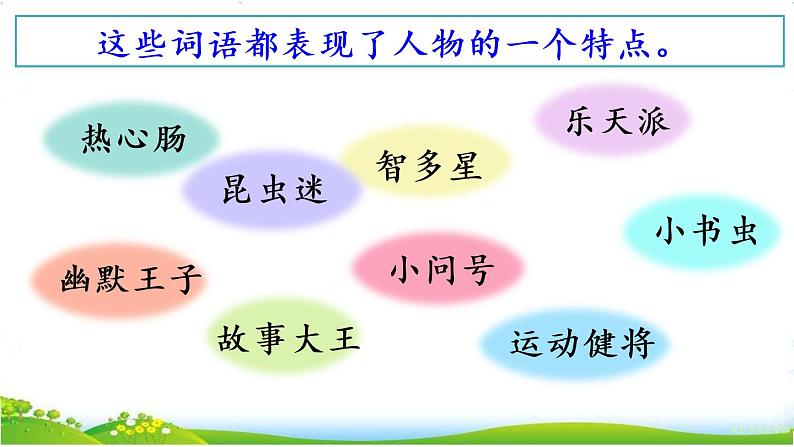 这些词语都表现了人物的一个特点。

热心肠

乐天派

智多星

昆虫迷

小书虫

幽默王子

小问号

故事大王

运动健将